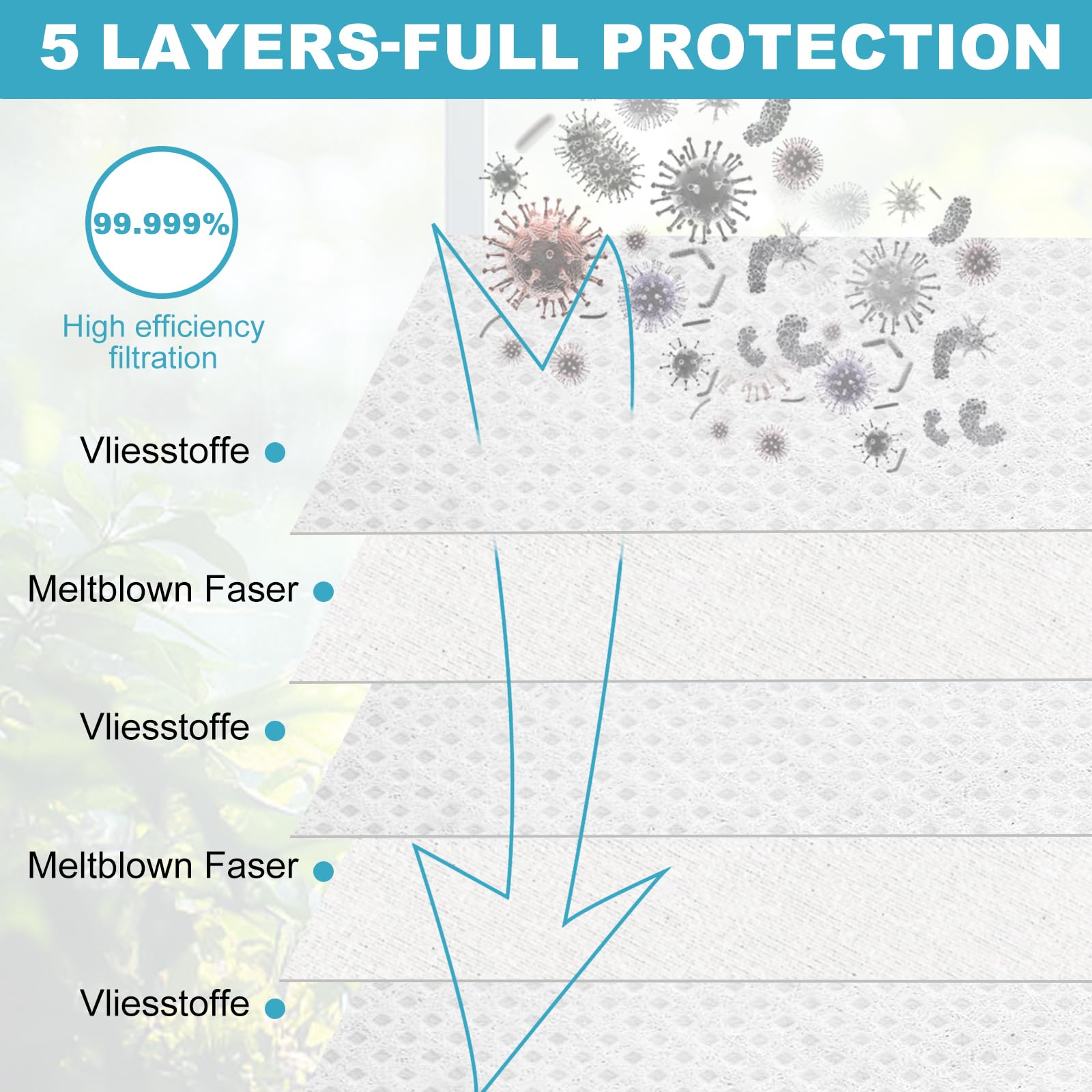 5 LAYERS-FULL PROTECTION

99.999%

High efficiency filtration

Vliesstoffe

Meltblown Faser

Vliesstoffe

Meltblown Faser

Vliesstoffe